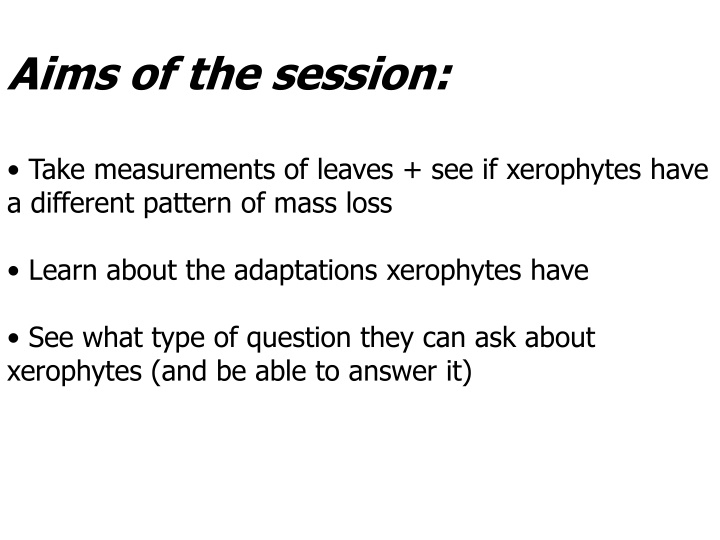 Aims of the session:

• Take measurements of leaves + see if xerophytes have a different pattern of mass loss

• Learn about the adaptations xerophytes have

• See what type of question they can ask about xerophytes (and be able to answer it)